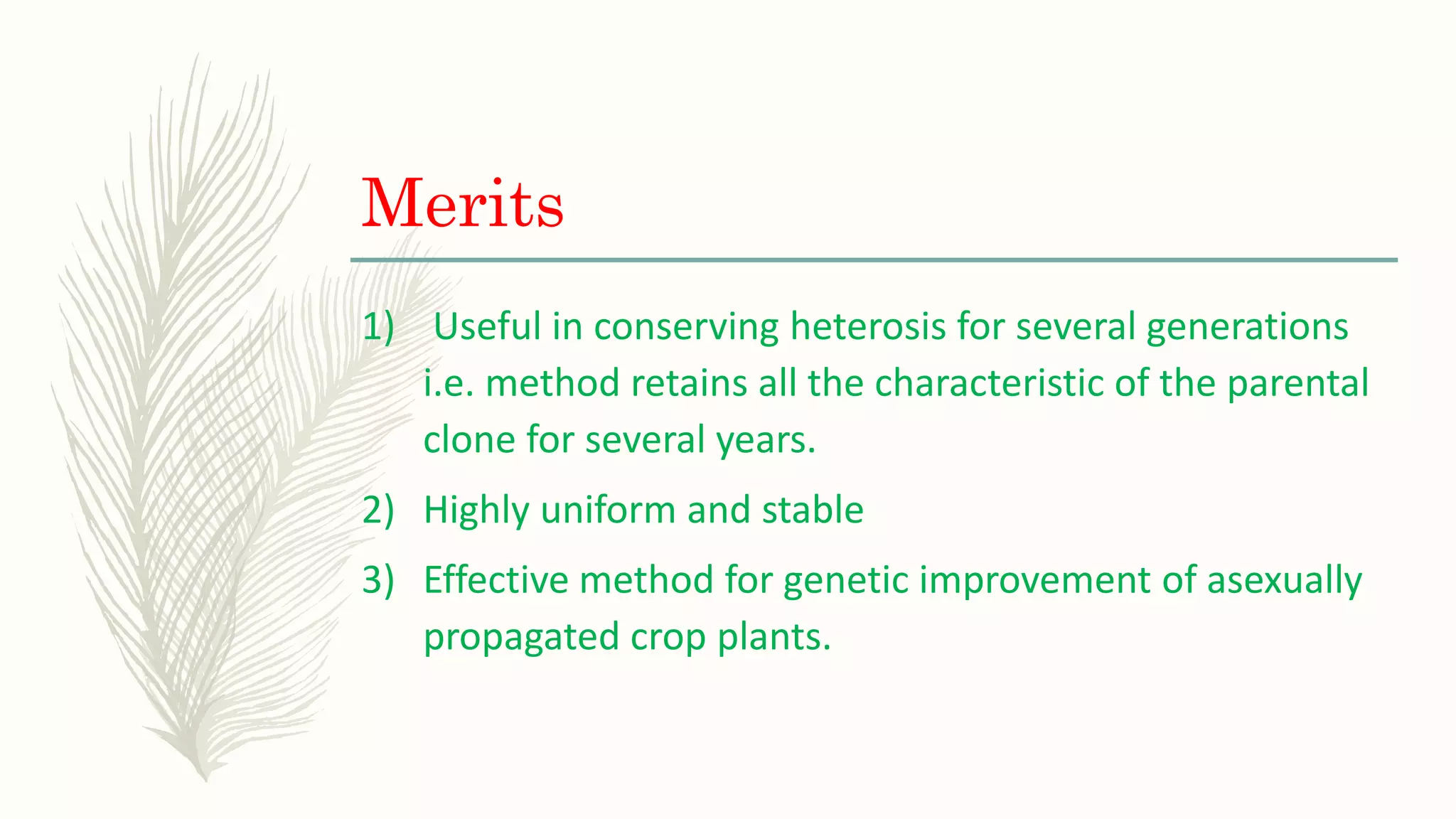 Merits

1) Useful in conserving heterosis for several generations i.e. method retains all the characteristic of the parental clone for several years.

2) Highly uniform and stable

3) Effective method for genetic improvement of asexually propagated crop plants.